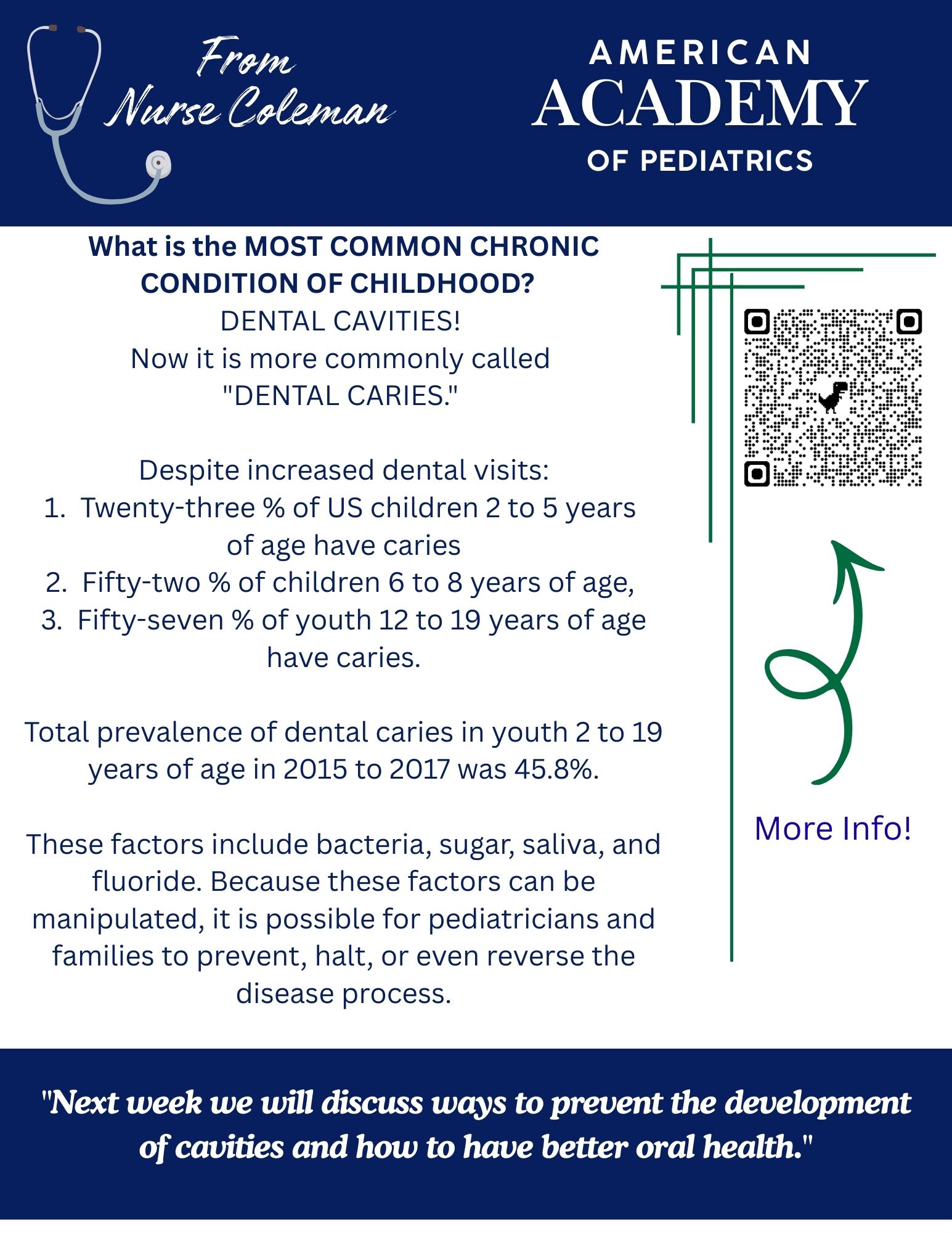 From Nurse Coleman

AMERICAN ACADEMY OF PEDIATRICS

What is the MOST COMMON CHRONIC CONDITION OF CHILDHOOD?
DENTAL CAVITIES!
Now it is more commonly called "DENTAL CARIES."

Despite increased dental visits:
1. Twenty-three % of US children 2 to 5 years of age have caries
2. Fifty-two % of children 6 to 8 years of age,
3. Fifty-seven % of youth 12 to 19 years of age have caries.

Total prevalence of dental caries in youth 2 to 19 years of age in 2015 to 2017 was 45.8%.

These factors include bacteria, sugar, saliva, and fluoride. Because these factors can be manipulated, it is possible for pediatricians and families to prevent, halt, or even reverse the disease process.

More Info!

"Next week we will discuss ways to prevent the development of cavities and how to have better oral health."